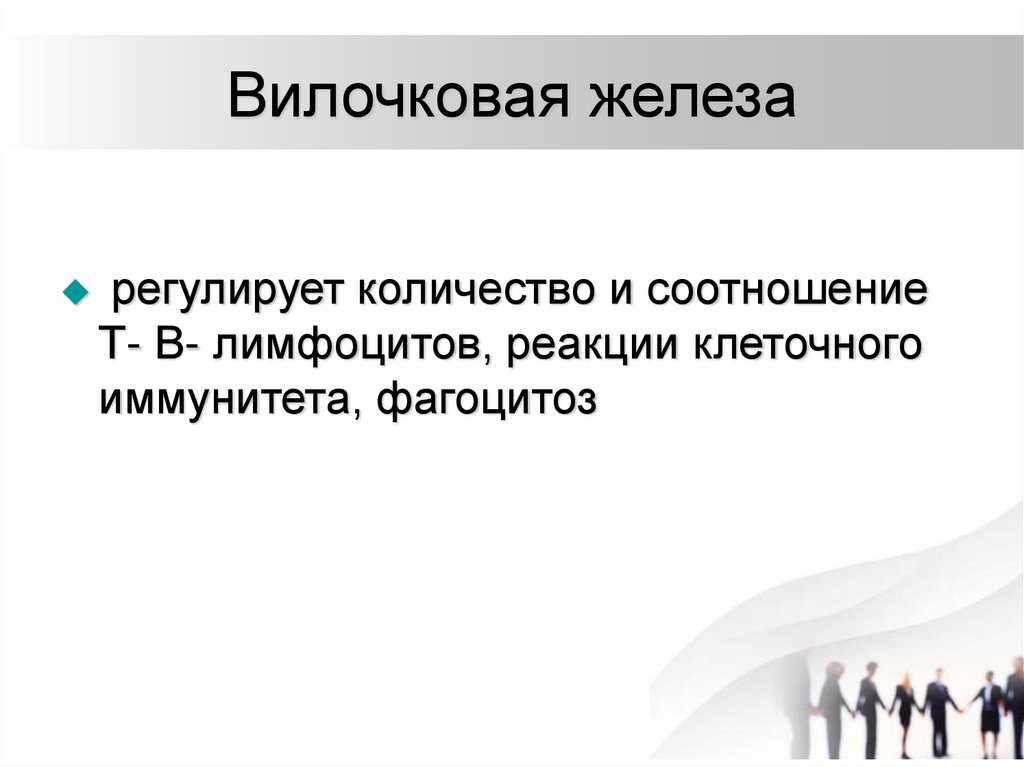 Вилочковая железа

регулирует количество и соотношение Т- В- лимфоцитов, реакции клеточного иммунитета, фагоцитоз